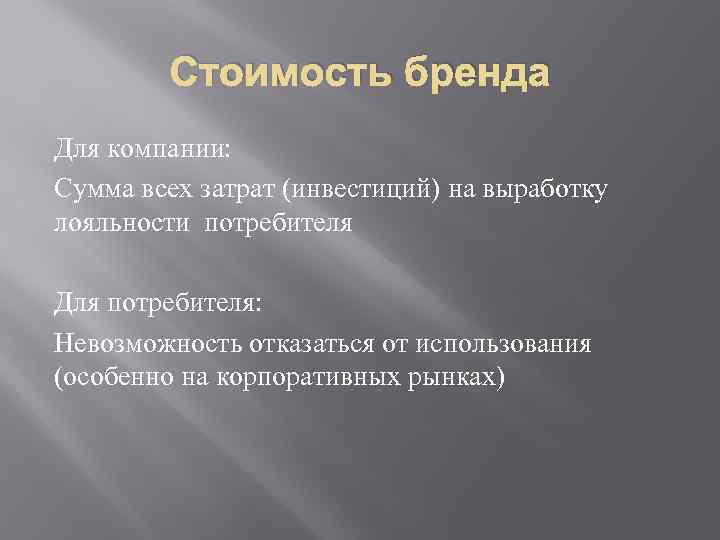 Стоимость бренда

Для компании:

Сумма всех затрат (инвестиций) на выработку лояльности потребителя

Для потребителя:

Невозможность отказаться от использования (особенно на корпоративных рынках)